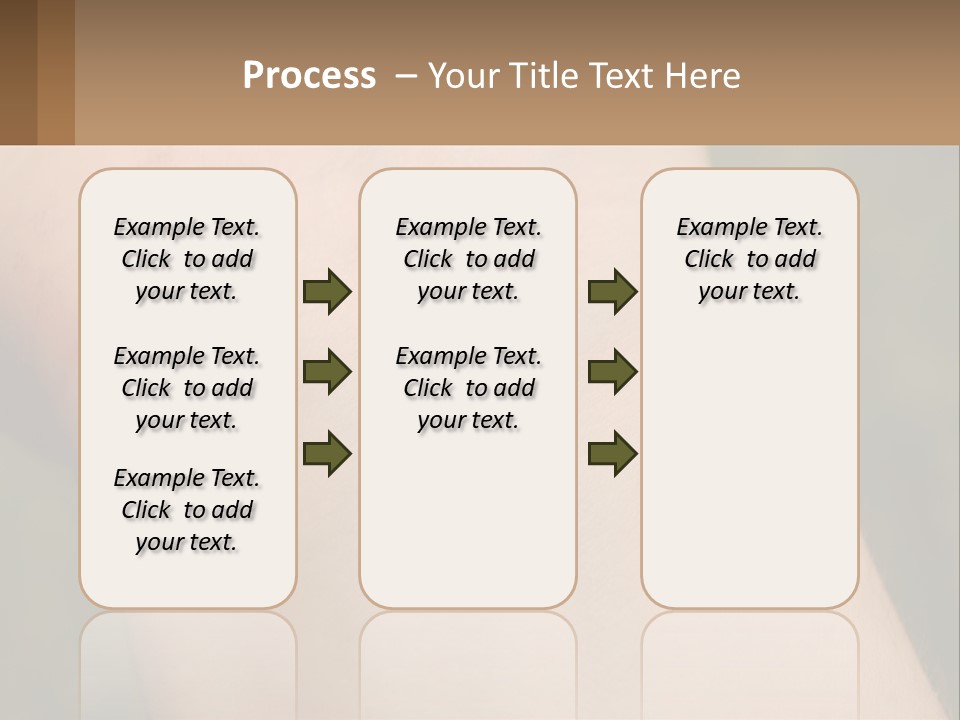 Process – Your Title Text Here

Example Text. Click to add your text.

Example Text. Click to add your text.

Example Text. Click to add your text.

Example Text. Click to add your text.

Example Text. Click to add your text.

Example Text. Click to add your text.